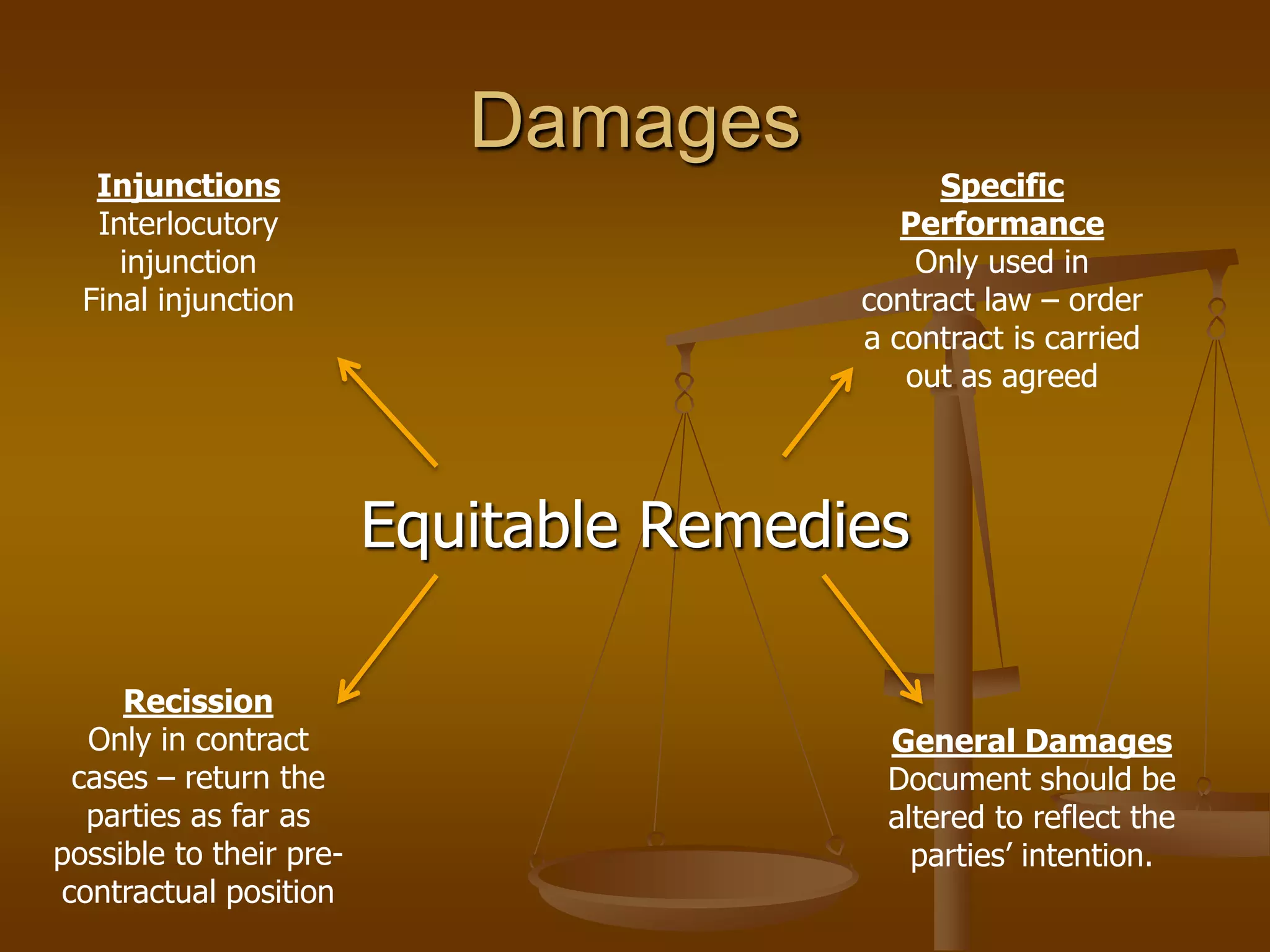 Damages

Injunctions
Interlocutory injunction
Final injunction

Specific Performance
Only used in contract law – order a contract is carried out as agreed

Equitable Remedies

Recission
Only in contract cases – return the parties as far as possible to their pre-contractual position

General Damages
Document should be altered to reflect the parties' intention.